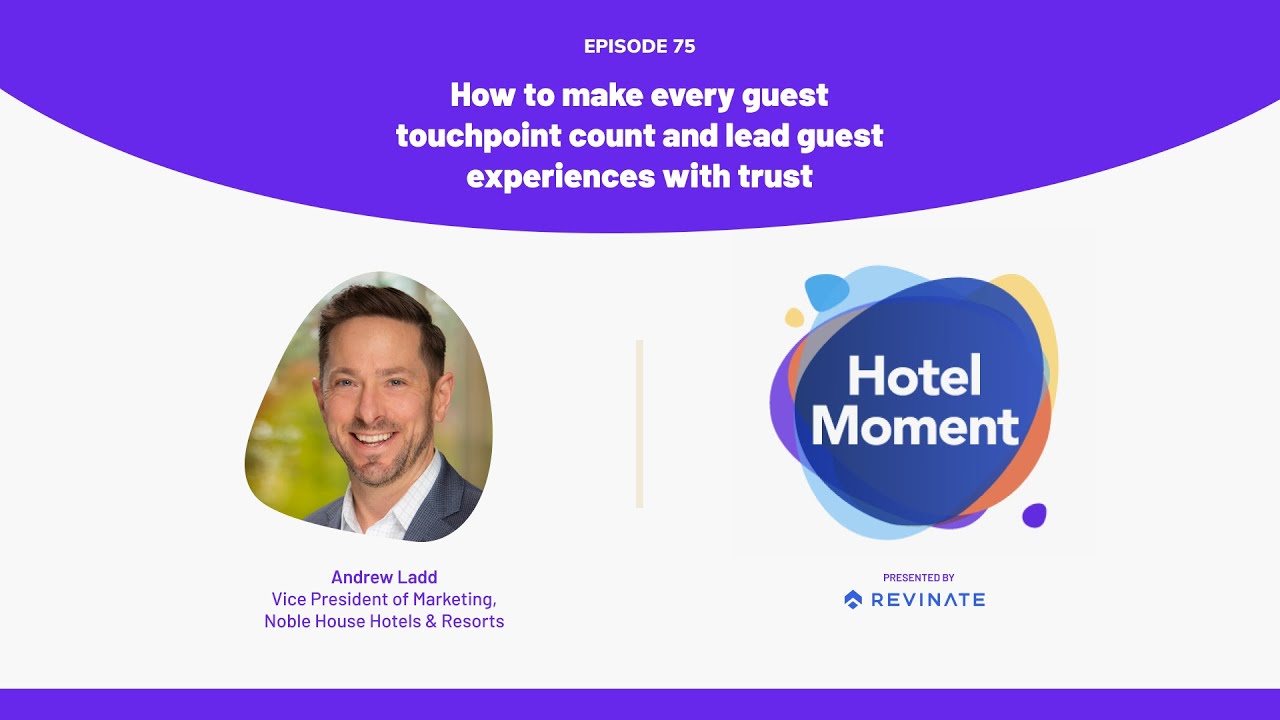 EPISODE 75

How to make every guest touchpoint count and lead guest experiences with trust

Andrew Ladd
Vice President of Marketing,
Noble House Hotels & Resorts

Hotel Moment

PRESENTED BY
REVINATE